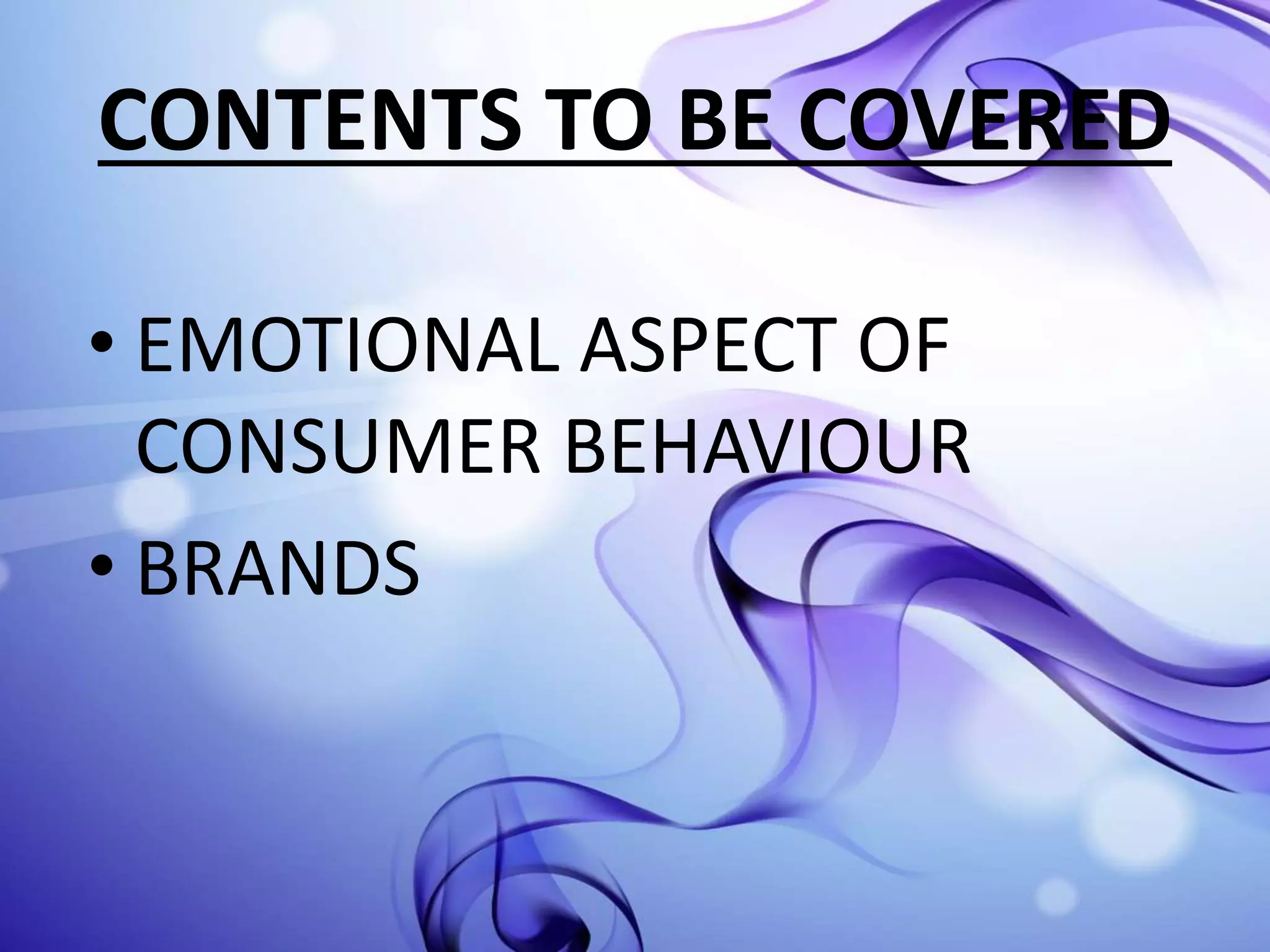 CONTENTS TO BE COVERED

• EMOTIONAL ASPECT OF CONSUMER BEHAVIOUR

• BRANDS